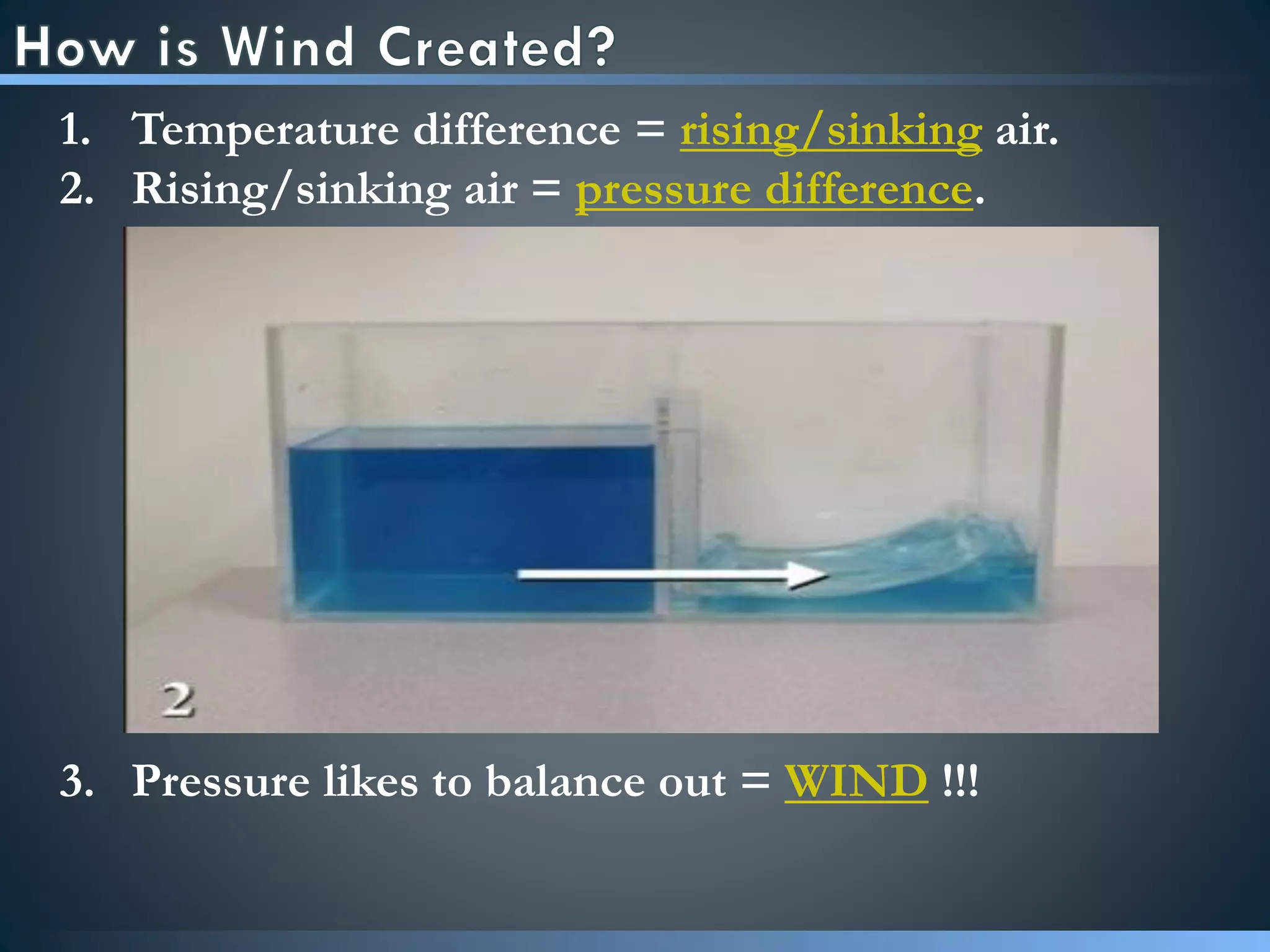 How is Wind Created?

1. Temperature difference = rising/sinking air.
2. Rising/sinking air = pressure difference.

2

3. Pressure likes to balance out = WIND !!!